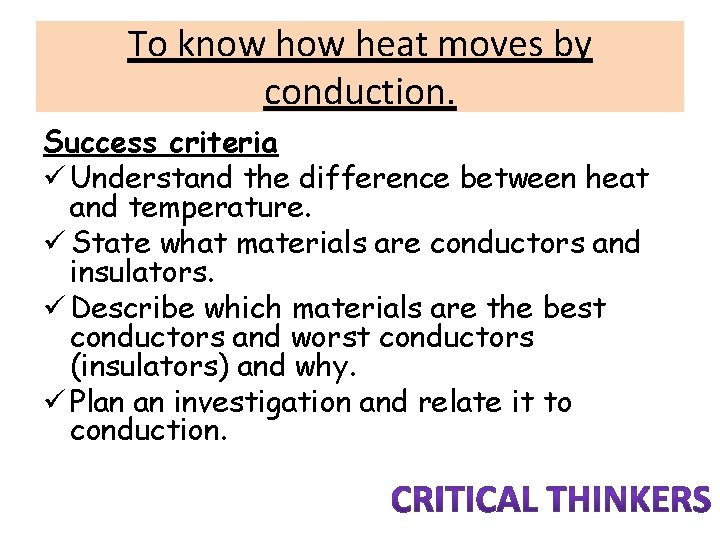 To know how heat moves by conduction.

Success criteria

✓ Understand the difference between heat and temperature.

✓ State what materials are conductors and insulators.

✓ Describe which materials are the best conductors and worst conductors (insulators) and why.

✓ Plan an investigation and relate it to conduction.

CRITICAL THINKERS